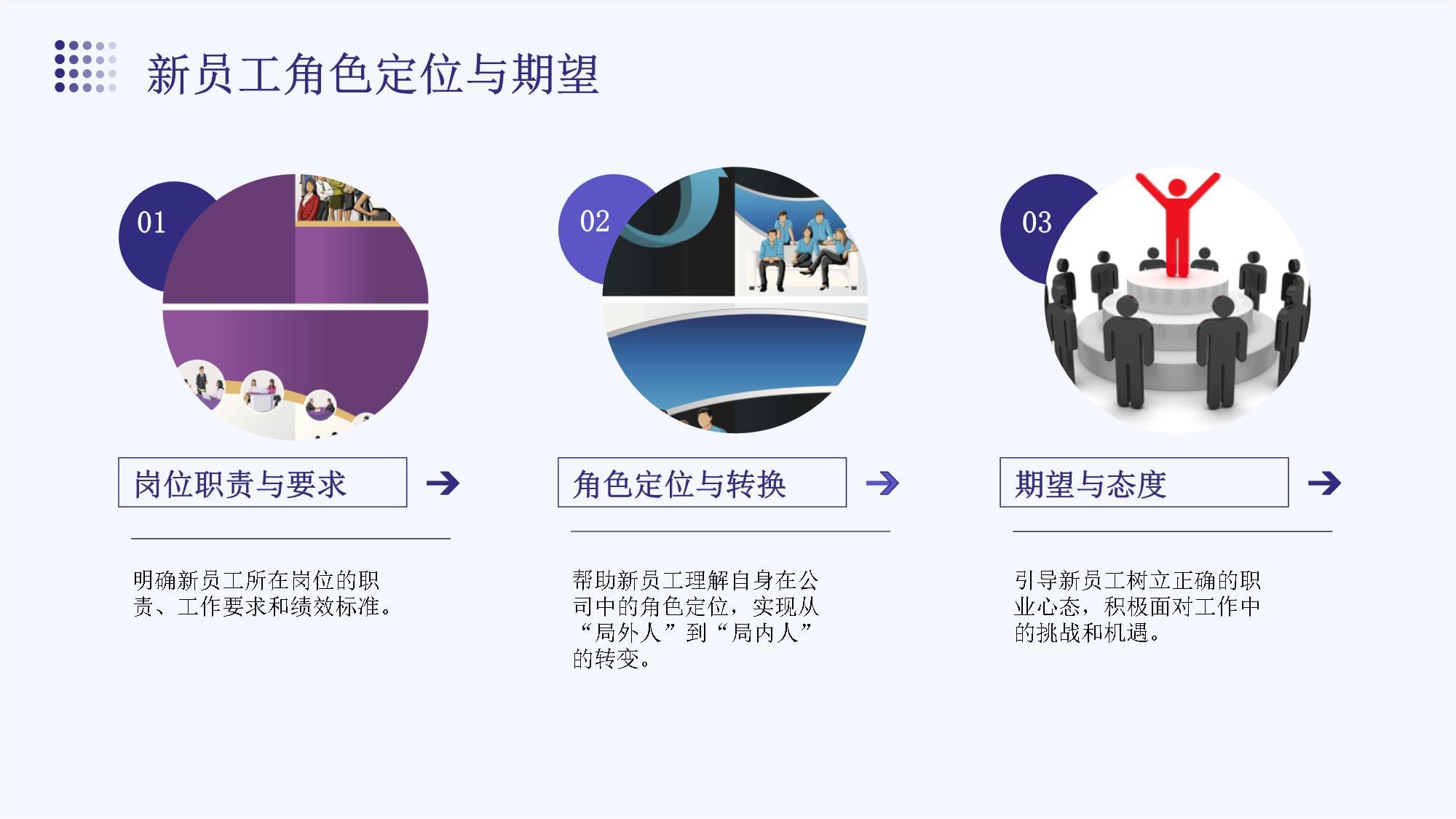 新员工角色定位与期望

01

岗位职责与要求

明确新员工所在岗位的职责、工作要求和绩效标准。

02

角色定位与转换

帮助新员工理解自身在公司中的角色定位，实现从“局外人”到“局内人”的转变。

03

期望与态度

引导新员工树立正确的职业心态，积极面对工作中的挑战和机遇。